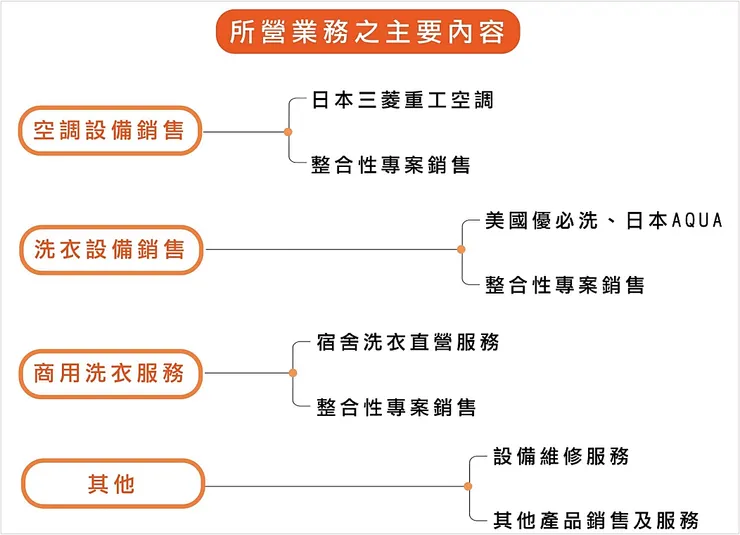 所營業務之主要內容

空調設備銷售

日本三菱重工空調

整合性專案銷售

洗衣設備銷售

美國優必洗、日本AQUA

整合性專案銷售

商用洗衣服務

宿舍洗衣直營服務

整合性專案銷售

其他

設備維修服務

其他產品銷售及服務